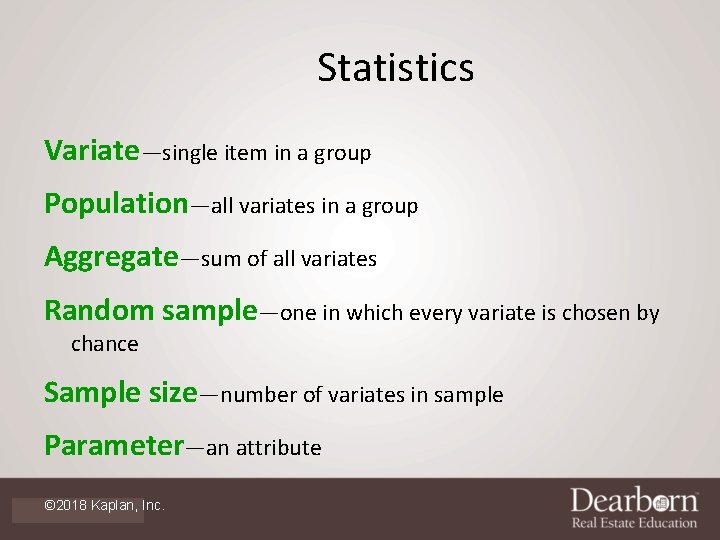 Statistics

Variate—single item in a group

Population—all variates in a group

Aggregate—sum of all variates

Random sample—one in which every variate is chosen by chance

Sample size—number of variates in sample

Parameter—an attribute

©2018 Kaplan, Inc.

Dearborn
Real Estate Education